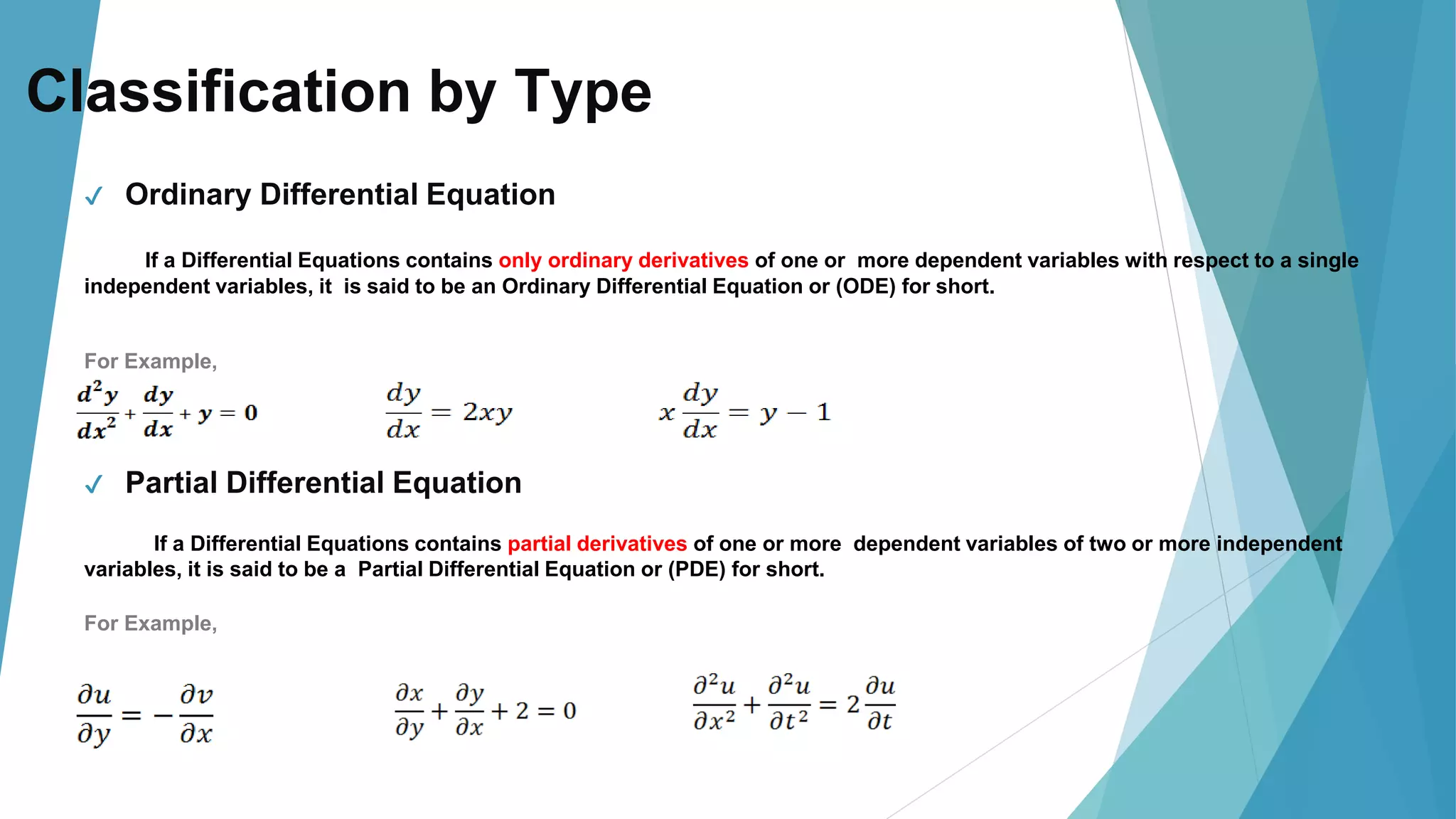 Classification by Type

✓ Ordinary Differential Equation

If a Differential Equations contains only ordinary derivatives of one or more dependent variables with respect to a single independent variables, it is said to be an Ordinary Differential Equation or (ODE) for short.

For Example,

$\frac{d^2y}{dx^2} + \frac{dy}{dx} + y = 0$ $\frac{dy}{dx} = 2xy$ $x\frac{dy}{dx} = y - 1$

✓ Partial Differential Equation

If a Differential Equations contains partial derivatives of one or more dependent variables of two or more independent variables, it is said to be a Partial Differential Equation or (PDE) for short.

For Example,

$\frac{\partial u}{\partial y} = -\frac{\partial v}{\partial x}$ $\frac{\partial x}{\partial y} + \frac{\partial y}{\partial x} + 2 = 0$ $\frac{\partial^2 u}{\partial x^2} + \frac{\partial^2 u}{\partial t^2} = 2\frac{\partial u}{\partial t}$